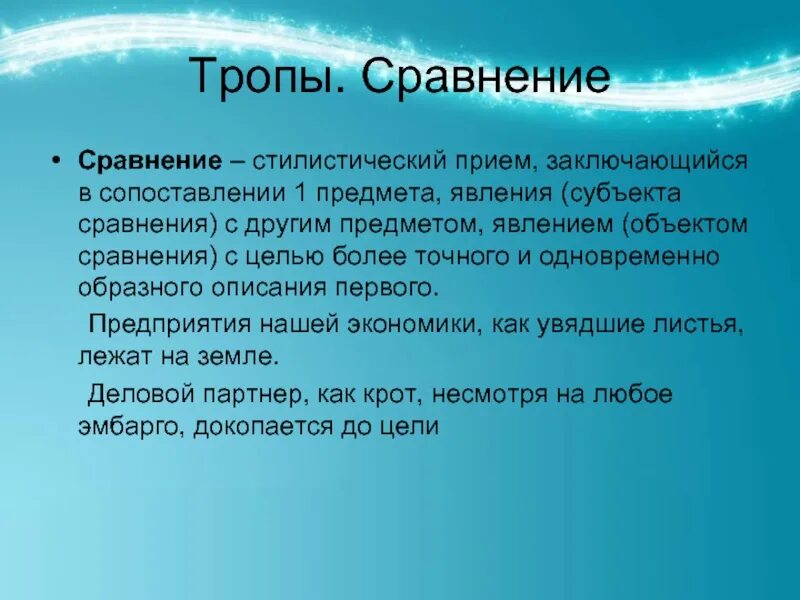 Тропы. Сравнение

• Сравнение – стилистический прием, заключающийся в сопоставлении 1 предмета, явления (субъекта сравнения) с другим предметом, явлением (объектом сравнения) с целью более точного и одновременно образного описания первого.

Предприятия нашей экономики, как увядшие листья, лежат на земле.

Деловой партнер, как крот, несмотря на любое эмбарго, докопается до цели